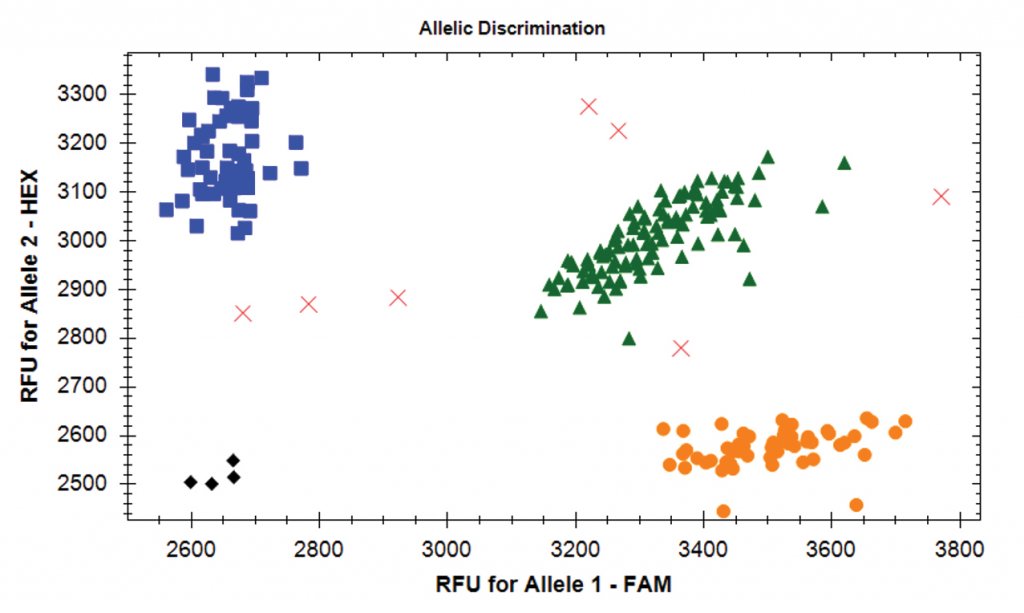 Allelic Discrimination

RFU for Allele 2 - HEX

3300
3200
3100
3000
2900
2800
2700
2600
2500

2600
2800
3000
3200
3400
3600
3800

RFU for Allele 1 - FAM